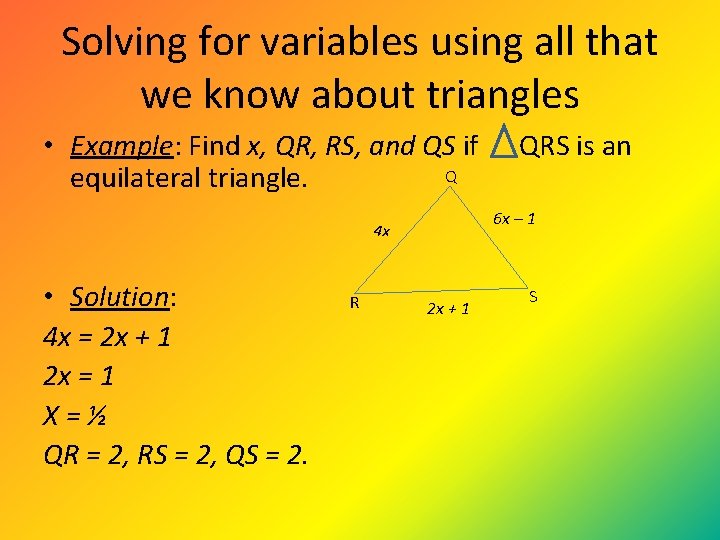 Solving for variables using all that we know about triangles

• Example: Find x, QR, RS, and QS if $\triangle$QRS is an equilateral triangle.

Q

4x

6x – 1

R

2x + 1

S

• Solution:

4x = 2x + 1

2x = 1

X = ½

QR = 2, RS = 2, QS = 2.